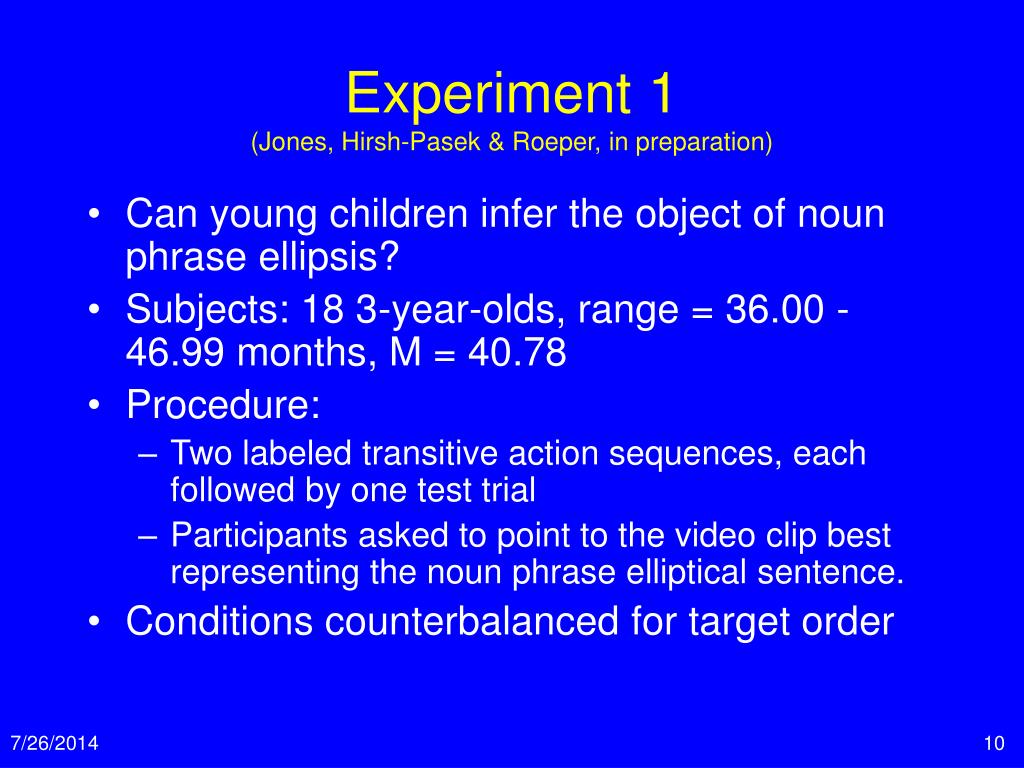 Experiment 1
(Jones, Hirsh-Pasek & Roeper, in preparation)

• Can young children infer the object of noun phrase ellipsis?
• Subjects: 18 3-year-olds, range = 36.00 - 46.99 months, M = 40.78
• Procedure:
– Two labeled transitive action sequences, each followed by one test trial
– Participants asked to point to the video clip best representing the noun phrase elliptical sentence.
• Conditions counterbalanced for target order

7/26/2014

10